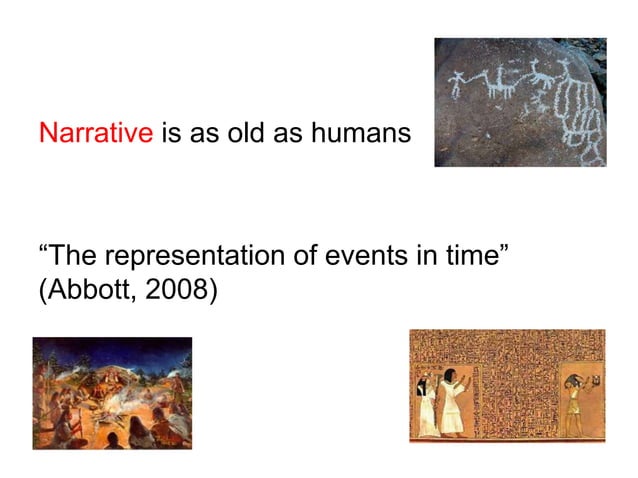 Narrative is as old as humans

“The representation of events in time” (Abbott, 2008)